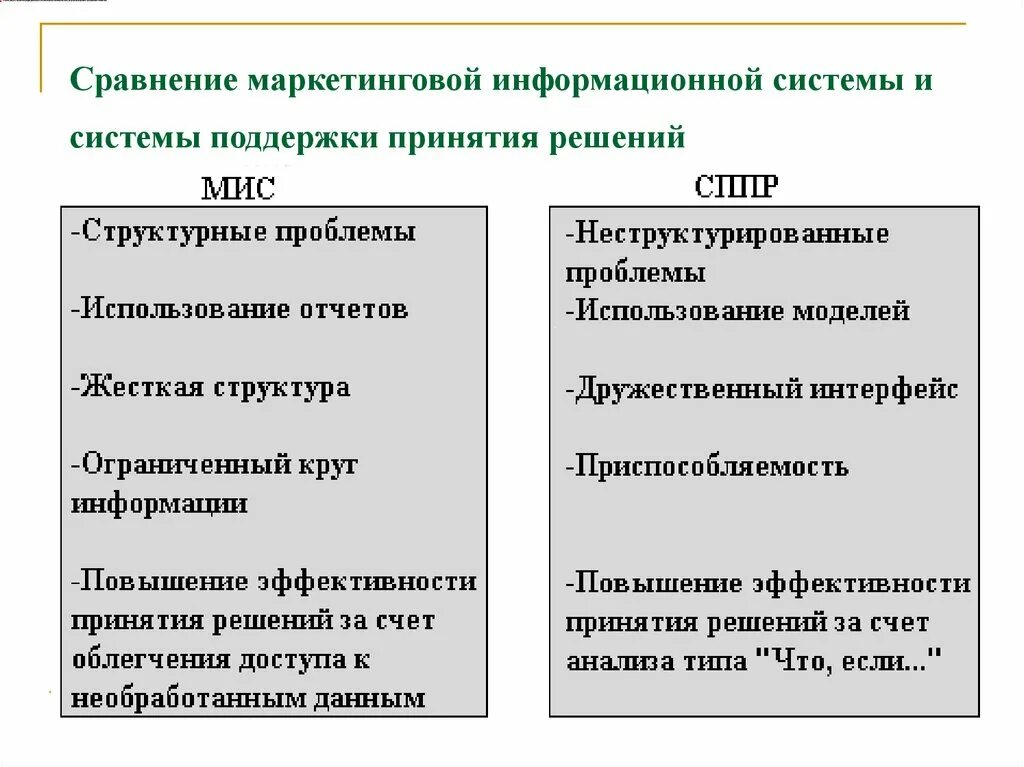 Сравнение маркетинговой информационной системы и системы поддержки принятия решений

МИС

-Структурные проблемы

-Использование отчетов

-Жесткая структура

-Ограниченный круг информации

-Повышение эффективности принятия решений за счет облегчения доступа к необработанным данным

СППР

-Неструктурированные проблемы

-Использование моделей

-Дружественный интерфейс

-Приспособляемость

-Повышение эффективности принятия решений за счет анализа типа "Что, если..."